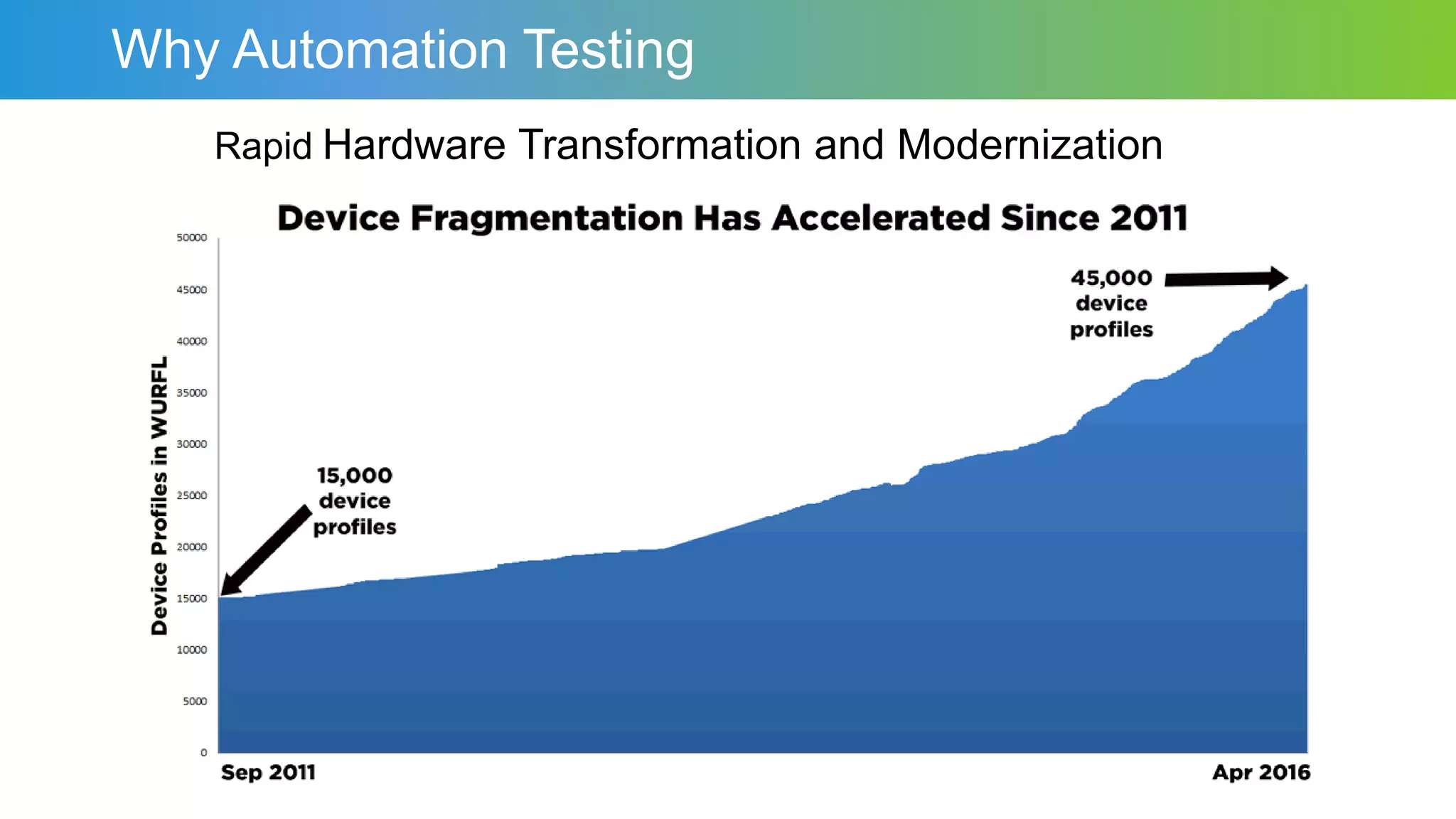 Why Automation Testing

Rapid Hardware Transformation and Modernization

Device Fragmentation Has Accelerated Since 2011

Device Profiles in WURFL

50000
45000
40000
35000
30000
25000
20000
15000
10000
5000
0

15,000 device profiles

45,000 device profiles

Sep 2011

Apr 2016